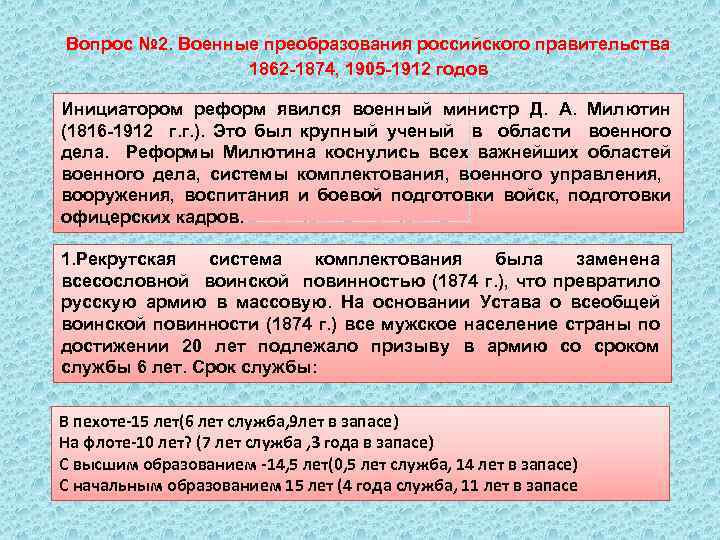 Вопрос №2. Военные преобразования российского правительства 1862-1874, 1905-1912 годов

Инициатором реформ явился военный министр Д. А. Милютин (1816-1912 г.г.). Это был крупный ученый в области военного дела. Реформы Милютина коснулись всех важнейших областей военного дела, системы комплектования, военного управления, вооружения, воспитания и боевой подготовки войск, подготовки офицерских кадров.

1.Рекрутская система комплектования была заменена всесословной воинской повинностью (1874 г.), что превратило русскую армию в массовую. На основании Устава о всеобщей воинской повинности (1874 г.) все мужское население страны по достижении 20 лет подлежало призыву в армию со сроком службы 6 лет. Срок службы:

В пехоте-15 лет(6 лет служба,9лет в запасе)
На флоте-10 лет? (7 лет служба ,3 года в запасе)
С высшим образованием -14,5 лет(0,5 лет служба, 14 лет в запасе)
С начальным образованием 15 лет (4 года служба, 11 лет в запасе